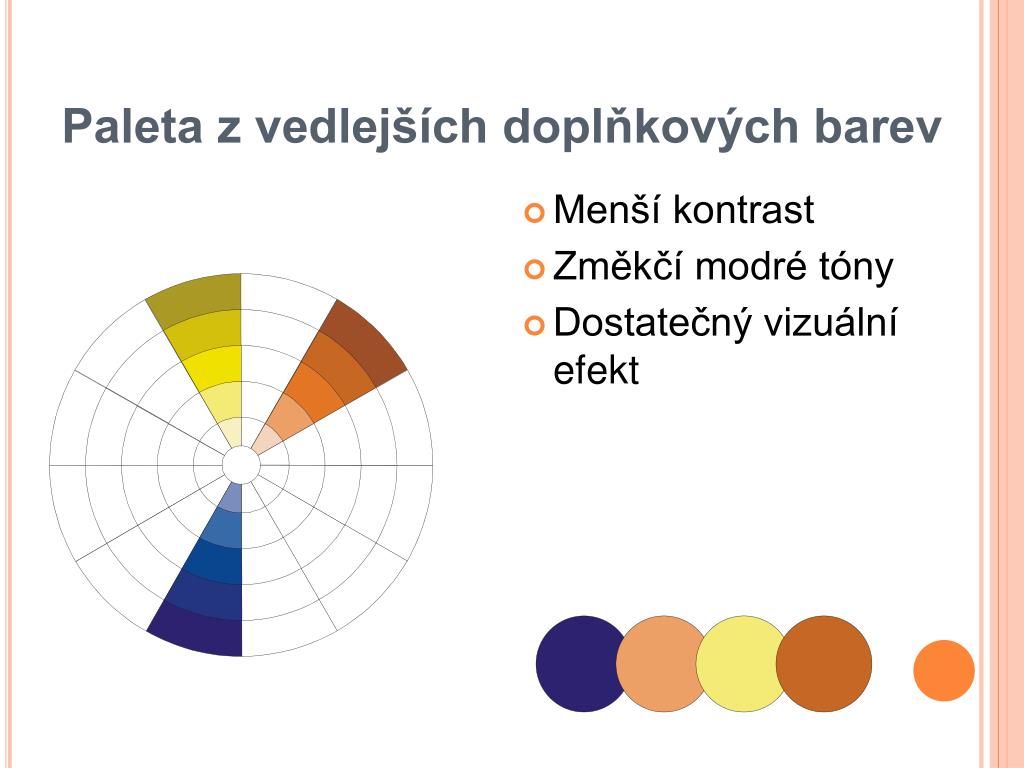 Paleta z vedlejších doplňkových barev

Menší kontrast
Změkčí modré tóny
Dostatečný vizuální efekt